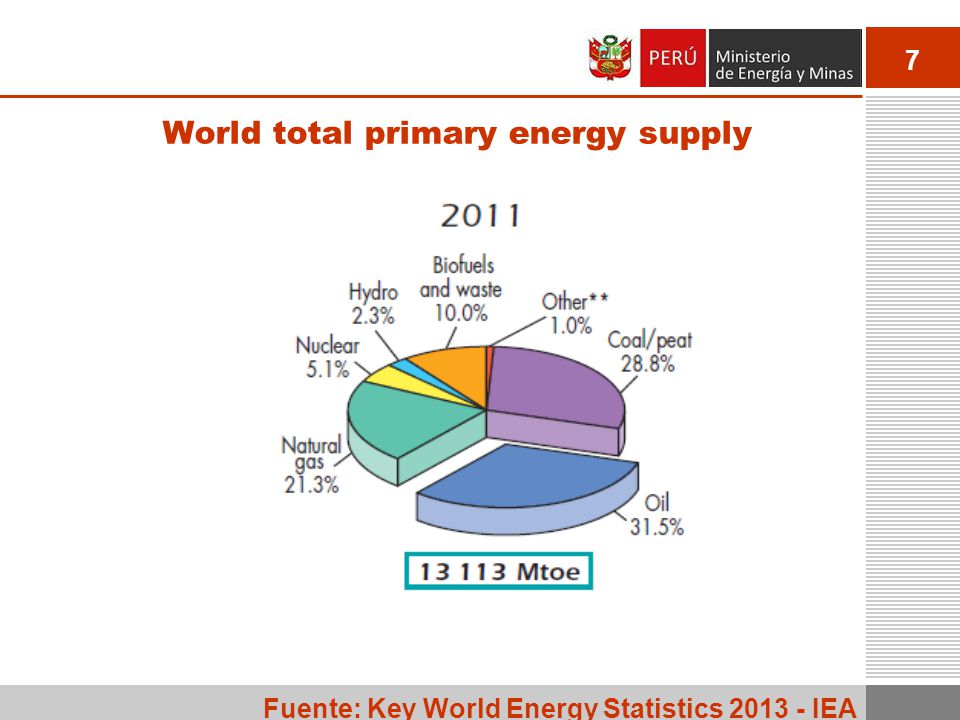 PERÚ Ministerio de Energía y Minas

7

World total primary energy supply

2011

Biofuels and waste 10.0%

Hydro 2.3%

Other** 1.0%

Nuclear 5.1%

Coal/peat 28.8%

Natural gas 21.3%

Oil 31.5%

13 113 Mtoe

Fuente: Key World Energy Statistics 2013 - IEA